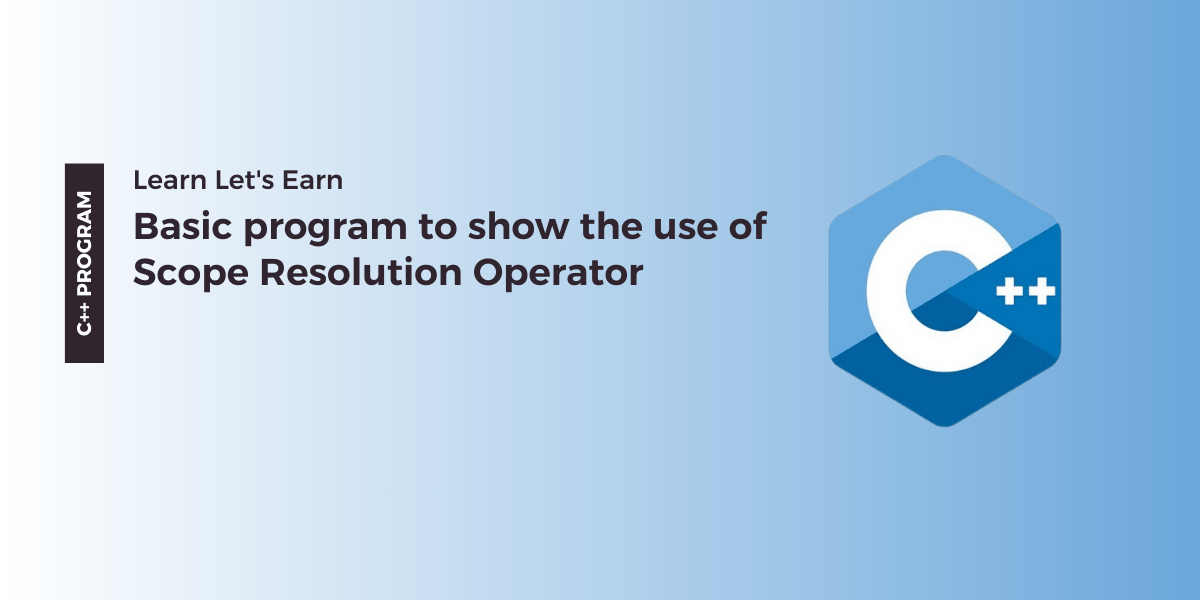 C++ PROGRAM

Learn Let's Earn

Basic program to show the use of Scope Resolution Operator

C++